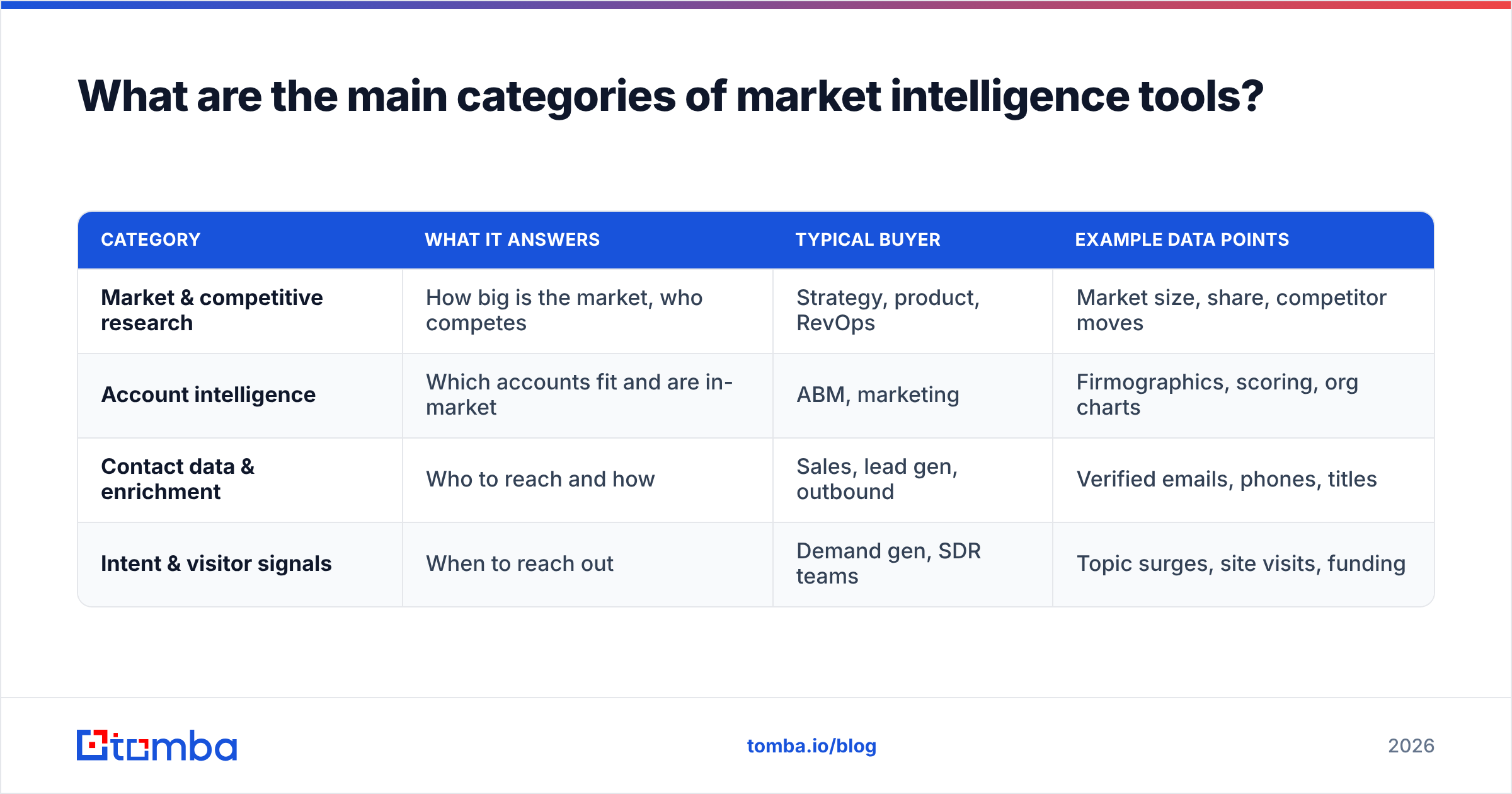 What are the main categories of market intelligence tools?

| CATEGORY | WHAT IT ANSWERS | TYPICAL BUYER | EXAMPLE DATA POINTS |
|---|---|---|---|
| Market & competitive research | How big is the market, who competes | Strategy, product, RevOps | Market size, share, competitor moves |
| Account intelligence | Which accounts fit and are in-market | ABM, marketing | Firmographics, scoring, org charts |
| Contact data & enrichment | Who to reach and how | Sales, lead gen, outbound | Verified emails, phones, titles |
| Intent & visitor signals | When to reach out | Demand gen, SDR teams | Topic surges, site visits, funding |

tomba

tomba.io/blog

2026